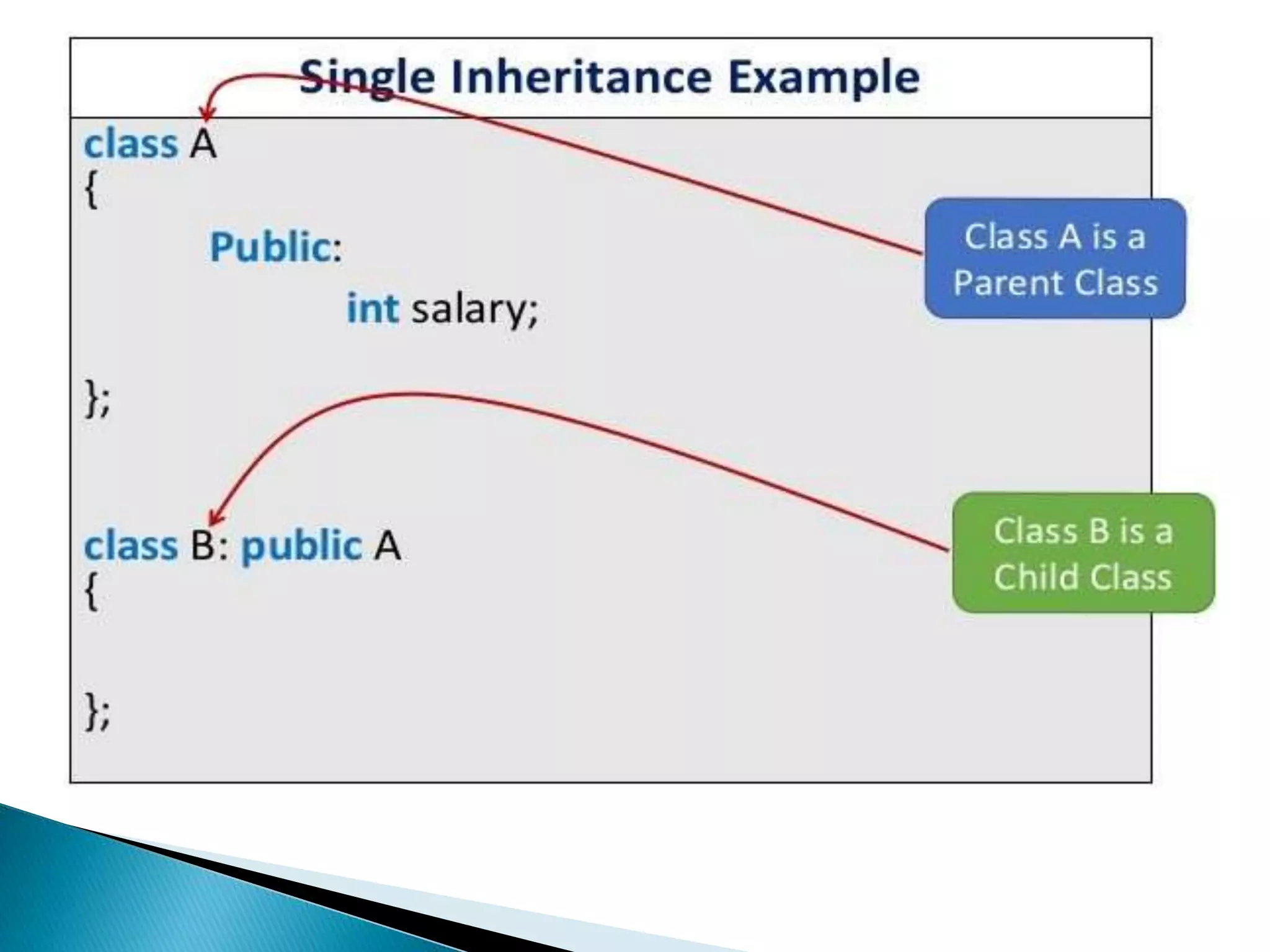 Single Inheritance Example

class A
{
Public:
int salary;

};

class B: public A
{

};

Class A is a Parent Class

Class B is a Child Class